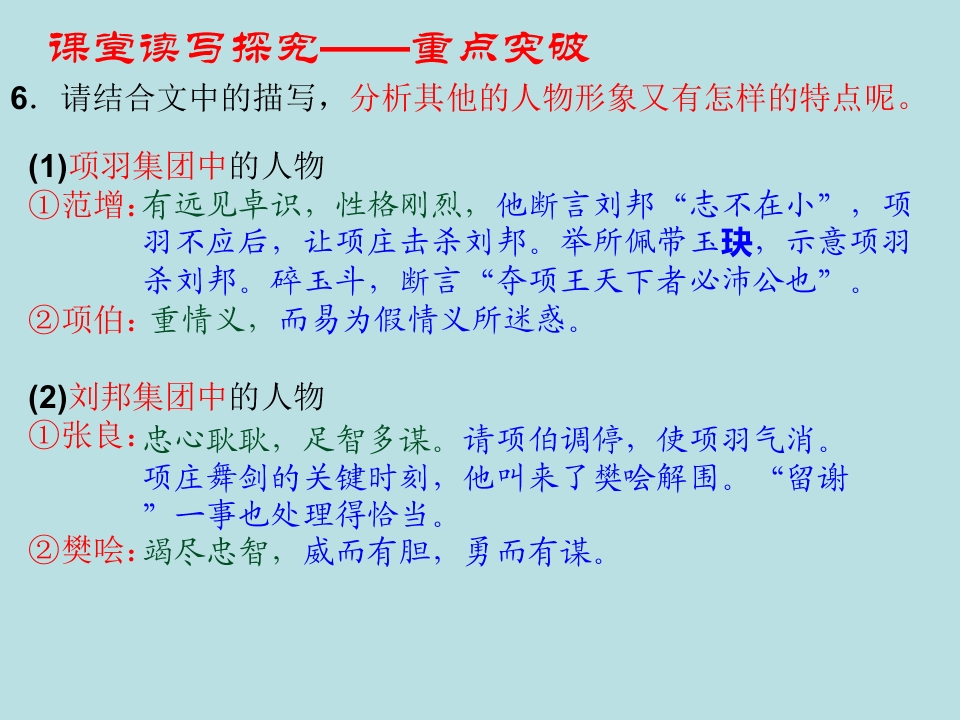 课堂读写探究——重点突破

6. 请结合文中的描写，分析其他的人物形象又有怎样的特点呢。

(1)项羽集团中的人物

①范增：有远见卓识，性格刚烈，他断言刘邦“志不在小”，项羽不应后，让项庄击杀刘邦。举所佩带玉玦，示意项羽杀刘邦。碎玉斗，断言“夺项王天下者必沛公也”。

②项伯：重情义，而易为假情义所迷惑。

(2)刘邦集团中的人物

①张良：忠心耿耿，足智多谋。请项伯调停，使项羽气消。项庄舞剑的关键时刻，他叫来了樊哙解围。“留谢”一事也处理得恰当。

②樊哙：竭尽忠智，威而有胆，勇而有谋。